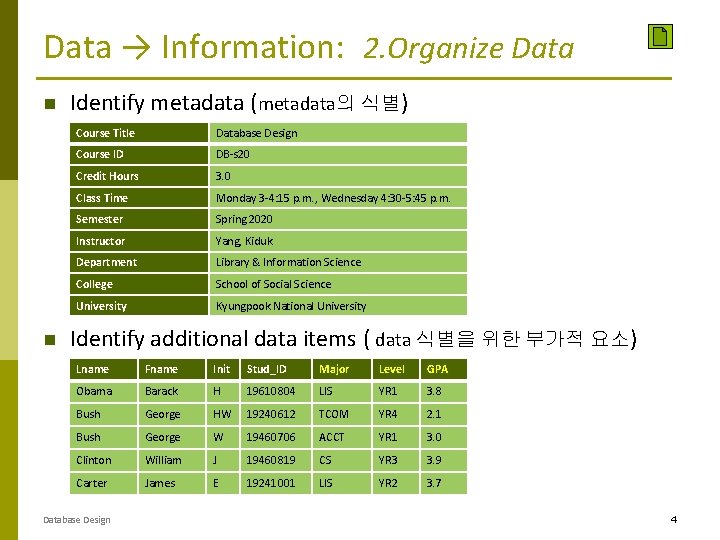 Data → Information: 2.Organize Data

Identify metadata (metadata의 식별)

| Course Title | Database Design |
|---|---|
| Course ID | DB-s20 |
| Credit Hours | 3.0 |
| Class Time | Monday 3-4:15 p.m., Wednesday 4:30-5:45 p.m. |
| Semester | Spring 2020 |
| Instructor | Yang, Kiduk |
| Department | Library & Information Science |
| College | School of Social Science |
| University | Kyungpook National University |

Identify additional data items ( data 식별을 위한 부가적 요소)

| Lname | Fname | Init | Stud_ID | Major | Level | GPA |
|---|---|---|---|---|---|---|
| Obama | Barack | H | 19610804 | LIS | YR1 | 3.8 |
| Bush | George | HW | 19240612 | TCOM | YR4 | 2.1 |
| Bush | George | W | 19460706 | ACCT | YR1 | 3.0 |
| Clinton | William | J | 19460819 | CS | YR3 | 3.9 |
| Carter | James | E | 19241001 | LIS | YR2 | 3.7 |

Database Design

4